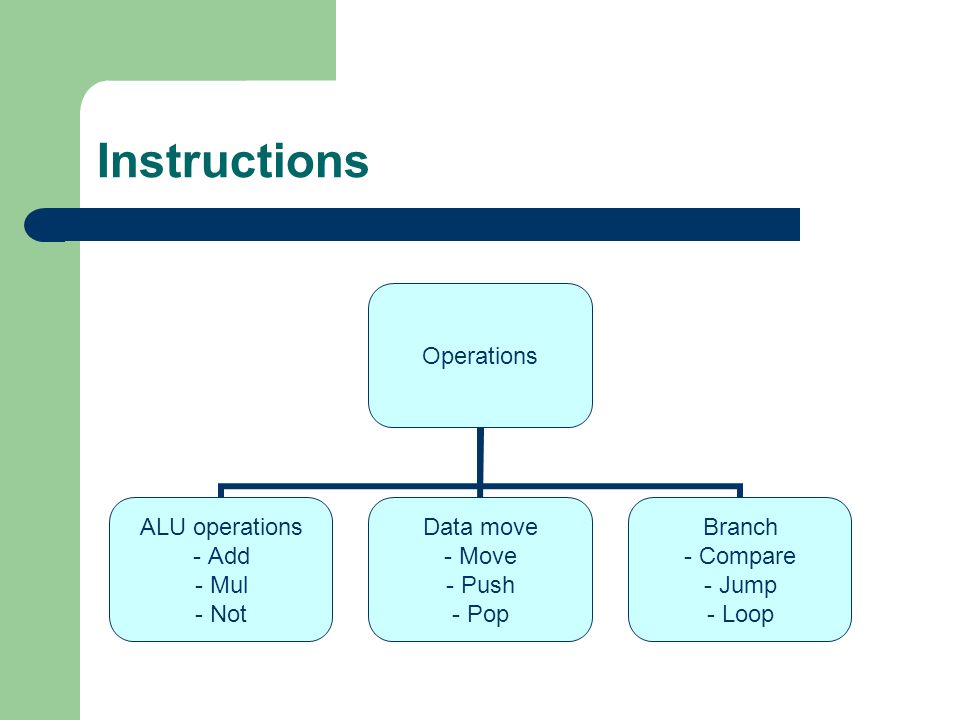 Instructions

Operations

ALU operations
- Add
- Mul
- Not

Data move
- Move
- Push
- Pop

Branch
- Compare
- Jump
- Loop